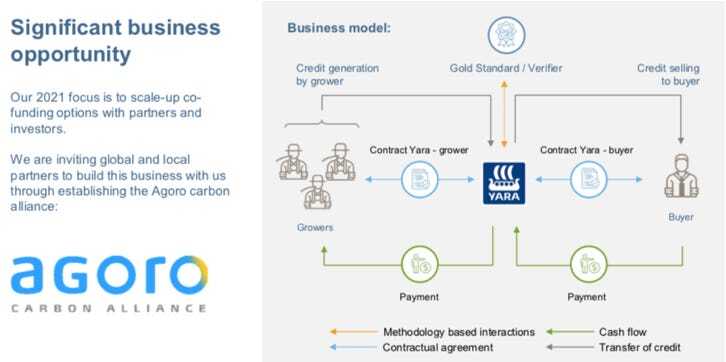 Significant business opportunity

Our 2021 focus is to scale-up co-funding options with partners and investors.

We are inviting global and local partners to build this business with us through establishing the Agoro carbon alliance:

agoro
CARBON ALLIANCE

Business model:

Credit generation by grower

Gold Standard / Verifier

Credit selling to buyer

Contract Yara - grower

YARA

Contract Yara - buyer

Growers

Buyer

Payment

Payment

Methodology based interactions

Contractual agreement

Cash flow

Transfer of credit